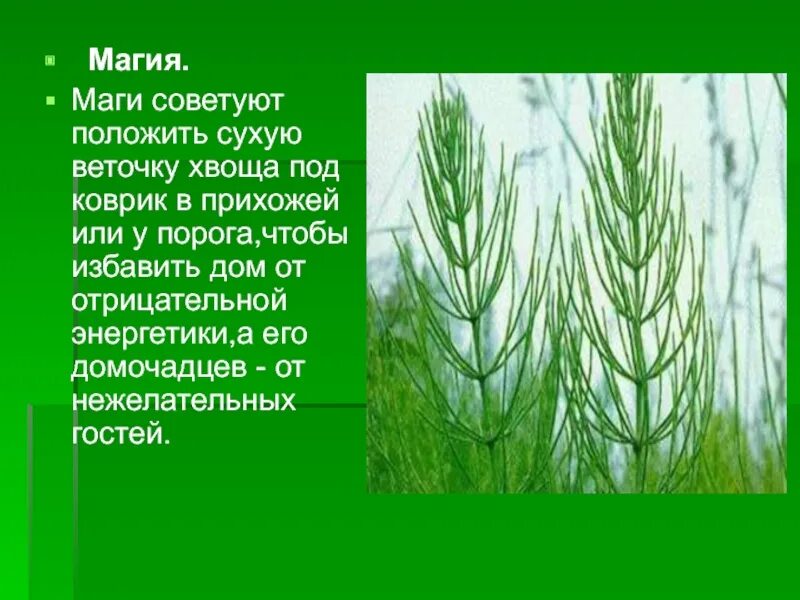 Магия.

Маги советуют положить сухую веточку хвоща под коврик в прихожей или у порога,чтобы избавить дом от отрицательной энергетики,а его домочадцев - от нежелательных гостей.